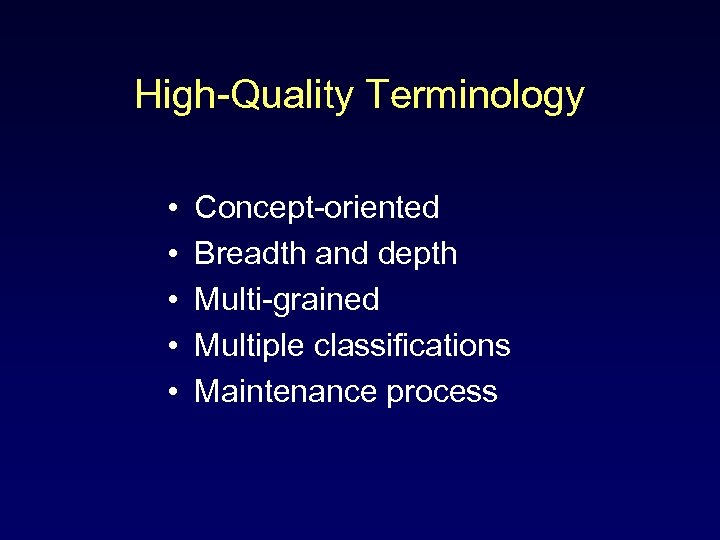 High-Quality Terminology

• Concept-oriented
• Breadth and depth
• Multi-grained
• Multiple classifications
• Maintenance process